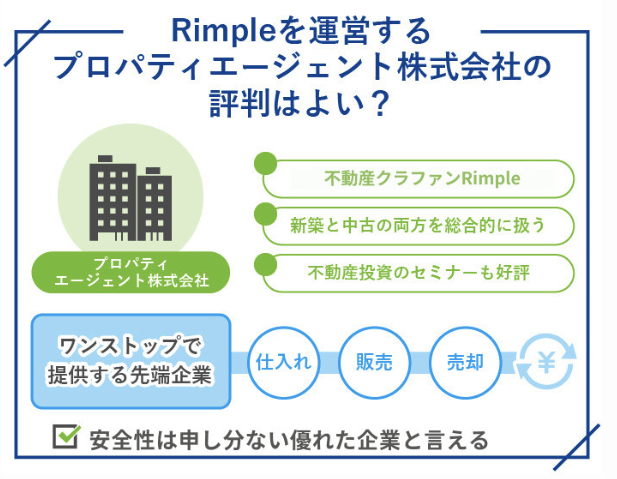 Rimpleを運営する
プロパティエージェント株式会社の
評判はよい？

プロパティ
エージェント株式会社

不動産クラファンRimple

新築と中古の両方を総合的に扱う

不動産投資のセミナーも好評

ワンストップで
提供する先端企業

仕入れ

販売

売却

¥

安全性は申し分ない優れた企業と言える